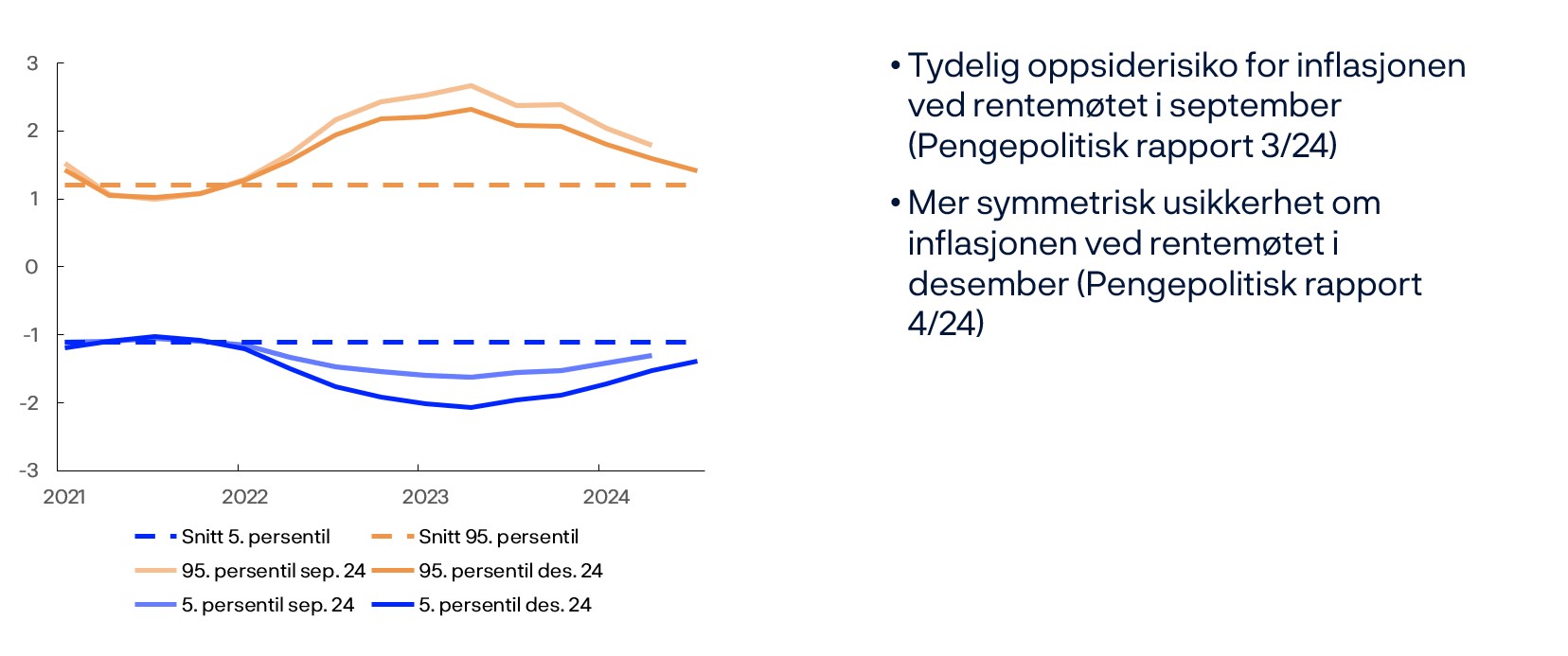 3
2
1
0
-1
-2
-3
2021
2022
2023
2024

Snitt 5. persentil
Snitt 95. persentil
95. persentil sep. 24
95. persentil des. 24
5. persentil sep. 24
5. persentil des. 24

• Tydelig oppsiderisiko for inflasjonen ved rentemøtet i september (Pengepolitisk rapport 3/24)

• Mer symmetrisk usikkerhet om inflasjonen ved rentemøtet i desember (Pengepolitisk rapport 4/24)